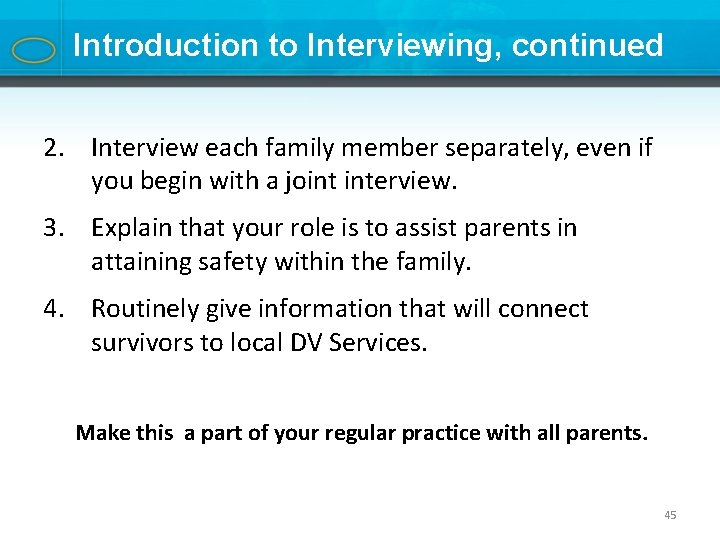 Introduction to Interviewing, continued

2. Interview each family member separately, even if you begin with a joint interview.

3. Explain that your role is to assist parents in attaining safety within the family.

4. Routinely give information that will connect survivors to local DV Services.

Make this a part of your regular practice with all parents.

45